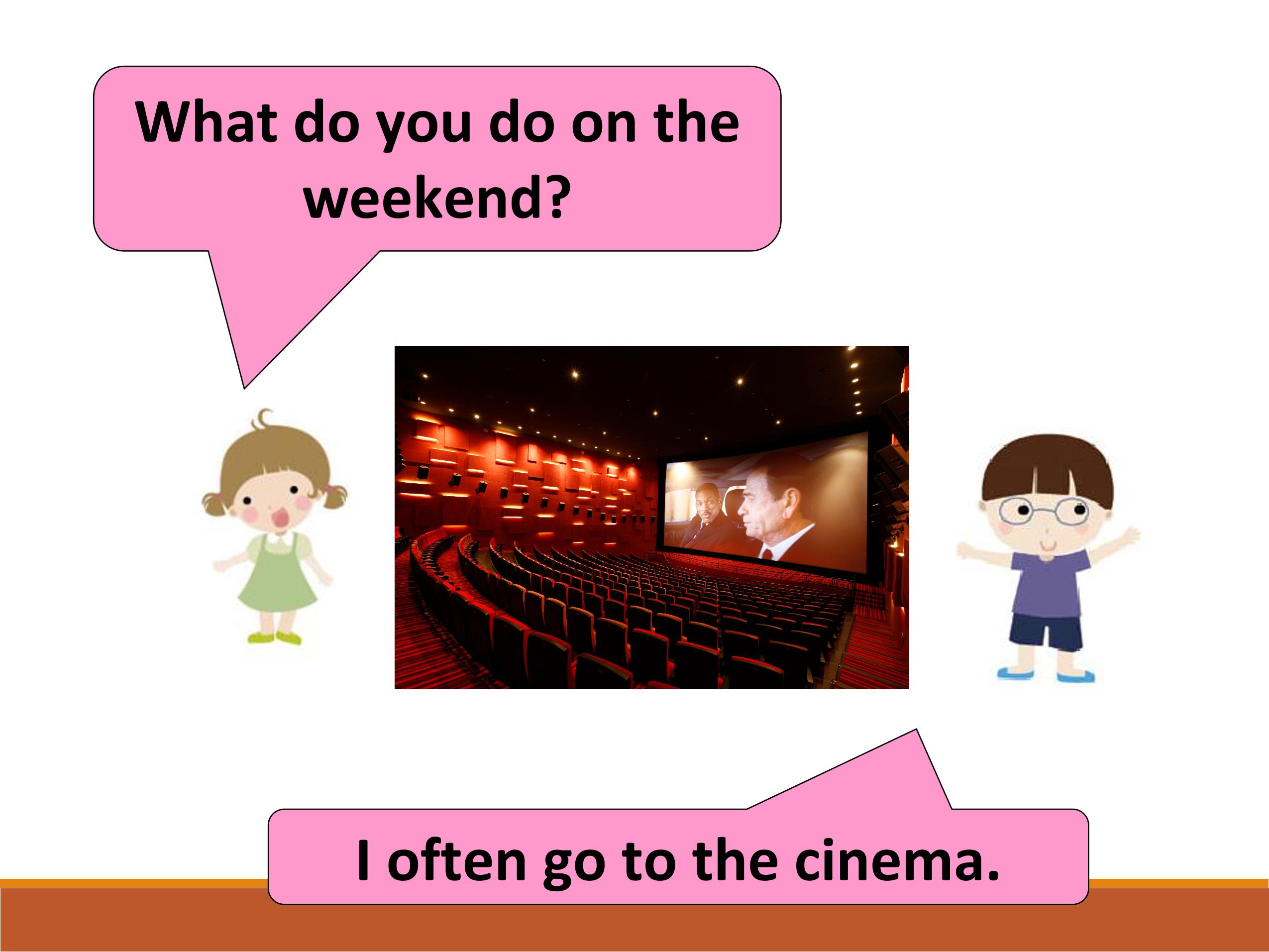 What do you do on the weekend?

I often go to the cinema.